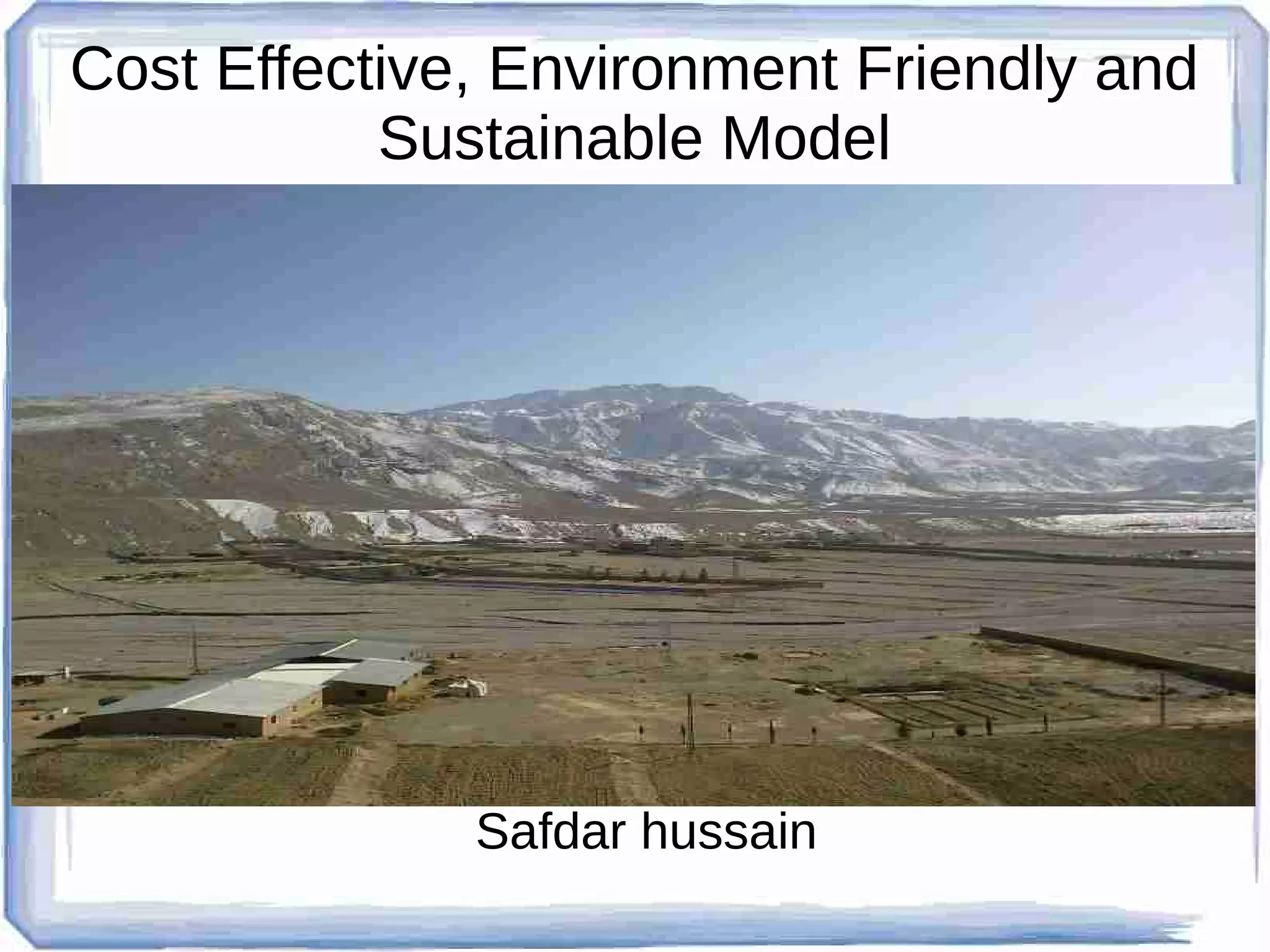 Cost Effective, Environment Friendly and Sustainable Model

Safdar hussain